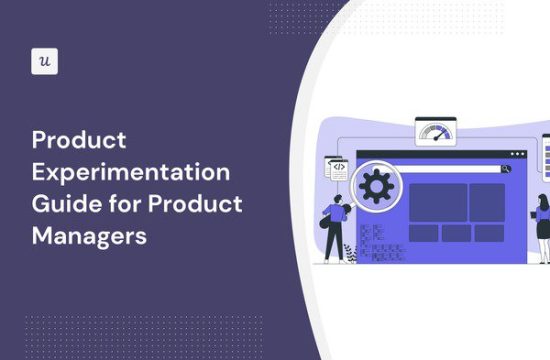 u

Product Experimentation Guide for Product Managers

</>